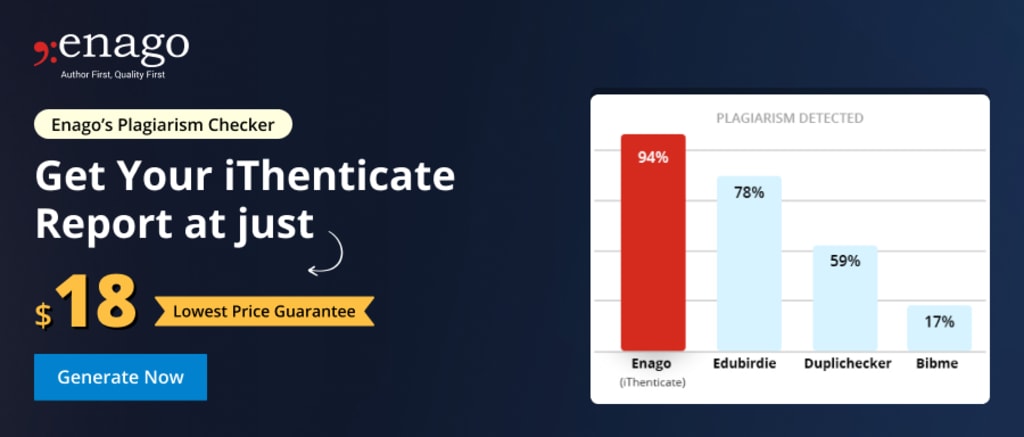 enago
Author First, Quality First

Enago's Plagiarism Checker

Get Your iThenticate Report at just

$ 18 Lowest Price Guarantee

Generate Now

PLAGIARISM DETECTED

94%
78%
59%
17%

Enago
(iThenticate)
Edubirdie
Duplichecker
Bibme